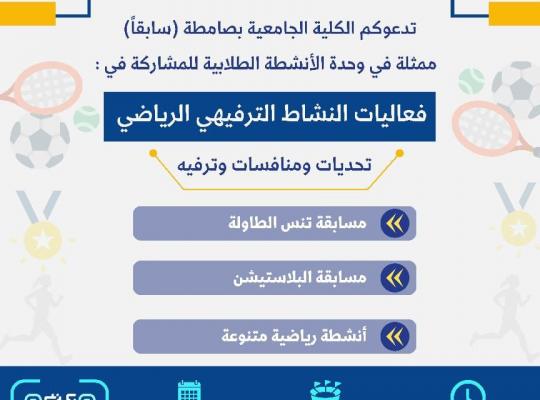 تدعوكم الكلية الجامعية بصامطة (سابقاً)
ممثلة في وحدة الأنشطة الطلابية للمشاركة في :

فعاليات النشاط الترفيهي الرياضي

تحديات ومنافسات وترفيه

مسابقة تنس الطاولة

مسابقة البلاستيشن

أنشطة رياضية متنوعة